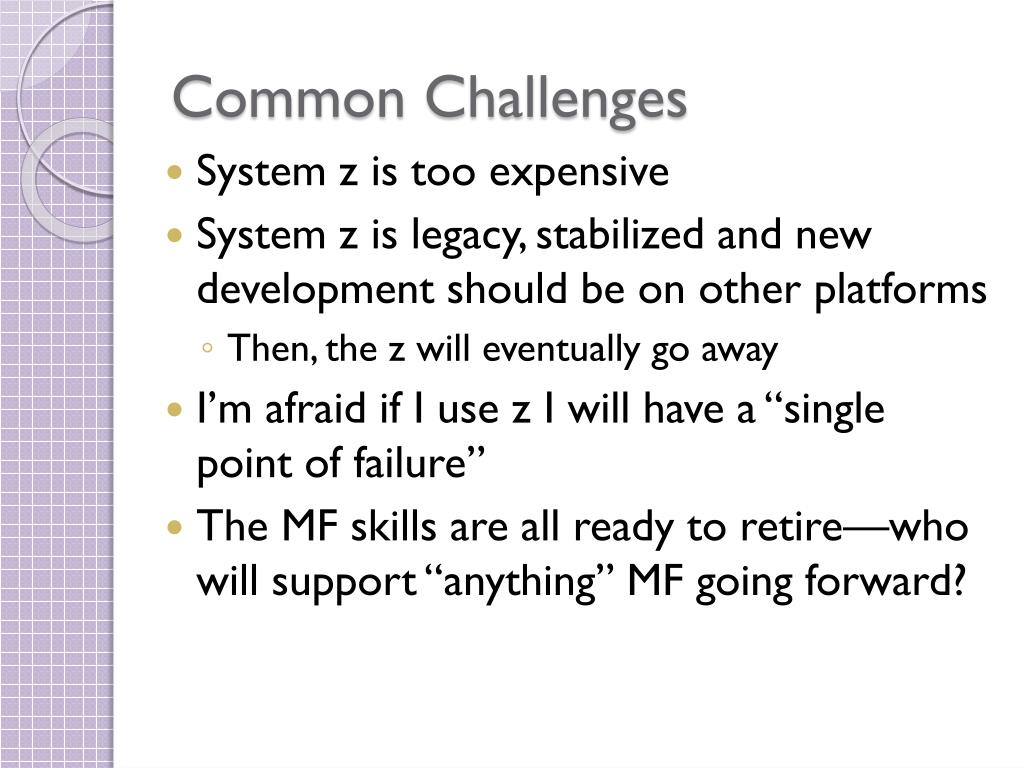 Common Challenges

System z is too expensive

System z is legacy, stabilized and new development should be on other platforms

Then, the z will eventually go away

I'm afraid if I use z I will have a "single point of failure"

The MF skills are all ready to retire—who will support "anything" MF going forward?